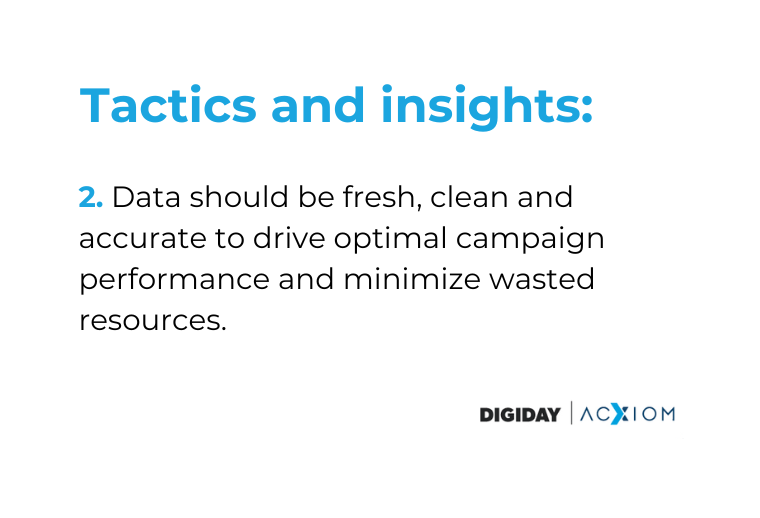 Tactics and insights:

2. Data should be fresh, clean and accurate to drive optimal campaign performance and minimize wasted resources.

DIGIDAY | ACXIOM